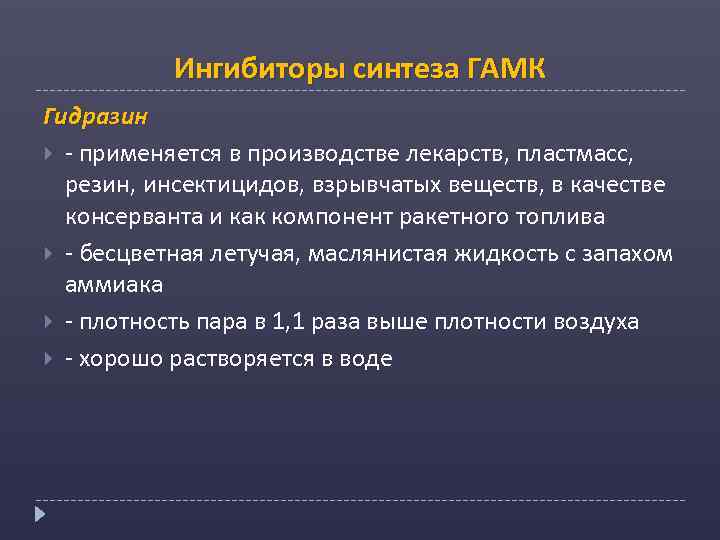 Ингибиторы синтеза ГАМК

Гидразин

- применяется в производстве лекарств, пластмасс, резин, инсектицидов, взрывчатых веществ, в качестве консерванта и как компонент ракетного топлива

- бесцветная летучая, маслянистая жидкость с запахом аммиака

- плотность пара в 1,1 раза выше плотности воздуха

- хорошо растворяется в воде